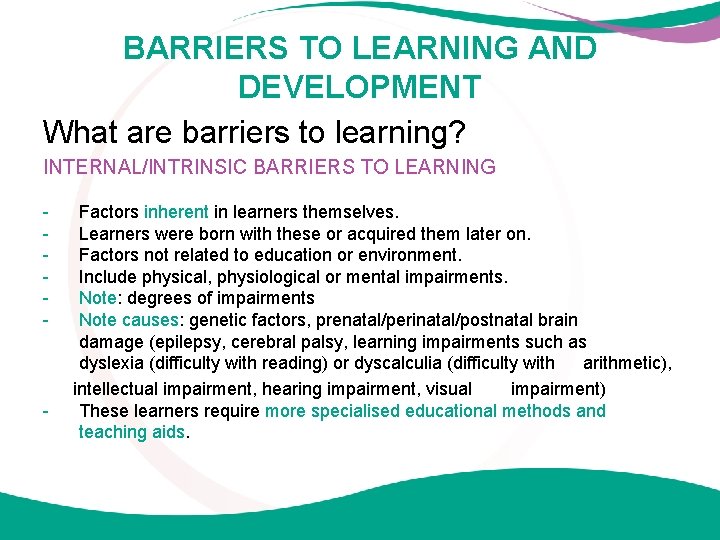 BARRIERS TO LEARNING AND DEVELOPMENT

What are barriers to learning?

INTERNAL/INTRINSIC BARRIERS TO LEARNING

- Factors inherent in learners themselves.
- Learners were born with these or acquired them later on.
- Factors not related to education or environment.
- Include physical, physiological or mental impairments.
- Note: degrees of impairments
- Note causes: genetic factors, prenatal/perinatal/postnatal brain damage (epilepsy, cerebral palsy, learning impairments such as dyslexia (difficulty with reading) or dyscalculia (difficulty with arithmetic), intellectual impairment, hearing impairment, visual impairment)
- These learners require more specialised educational methods and teaching aids.